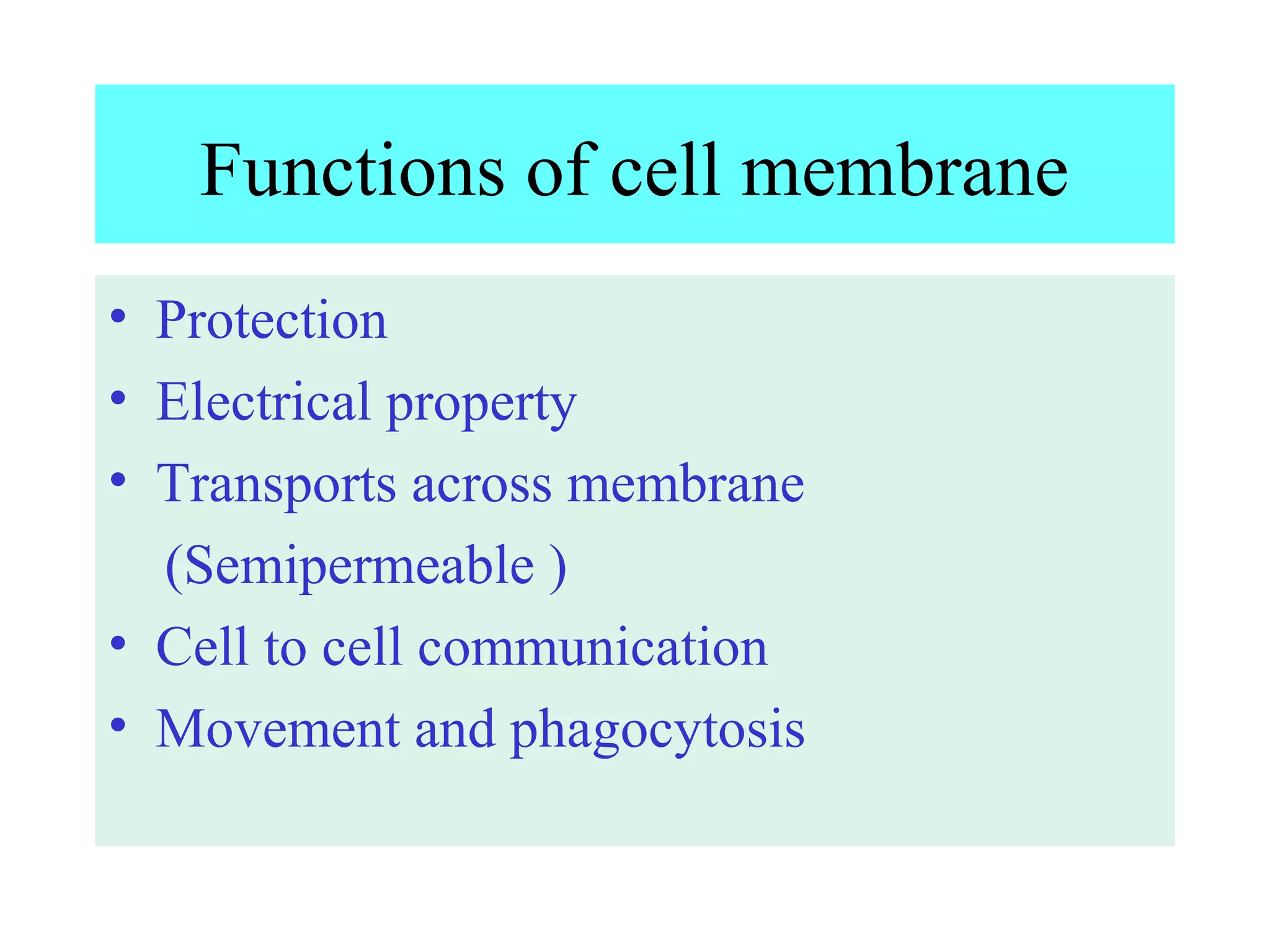 Functions of cell membrane

• Protection
• Electrical property
• Transports across membrane (Semipermeable )
• Cell to cell communication
• Movement and phagocytosis